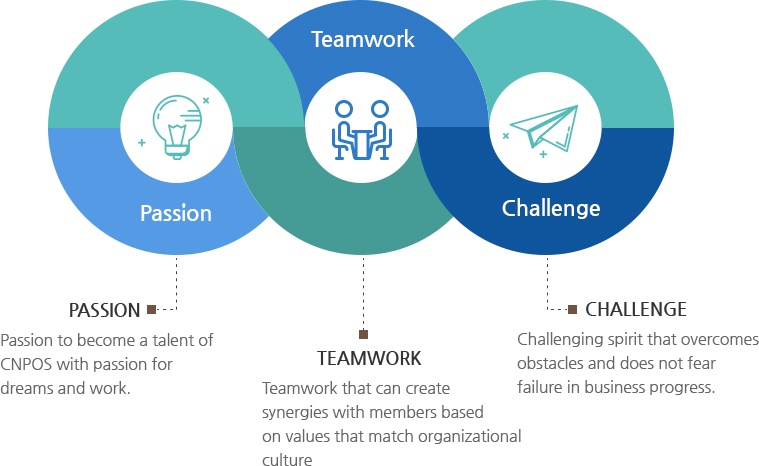 Teamwork

Passion

Challenge

PASSION

Passion to become a talent of CNPOS with passion for dreams and work.

TEAMWORK

Teamwork that can create synergies with members based on values that match organizational culture

CHALLENGE

Challenging spirit that overcomes obstacles and does not fear failure in business progress.